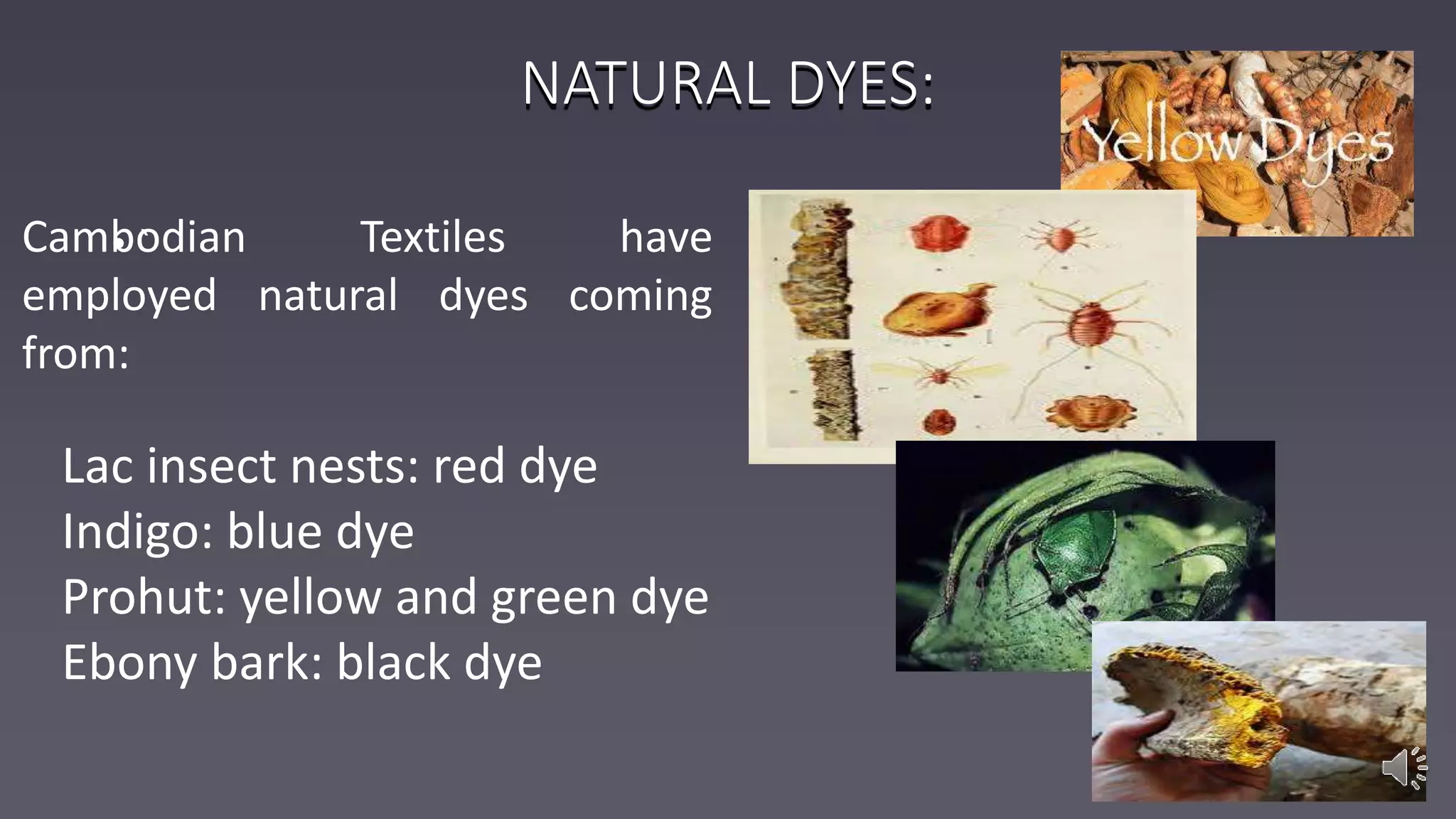 NATURAL DYES:

Yellow Dyes

Cambodian Textiles have employed natural dyes coming from:

Lac insect nests: red dye
Indigo: blue dye
Prohut: yellow and green dye
Ebony bark: black dye